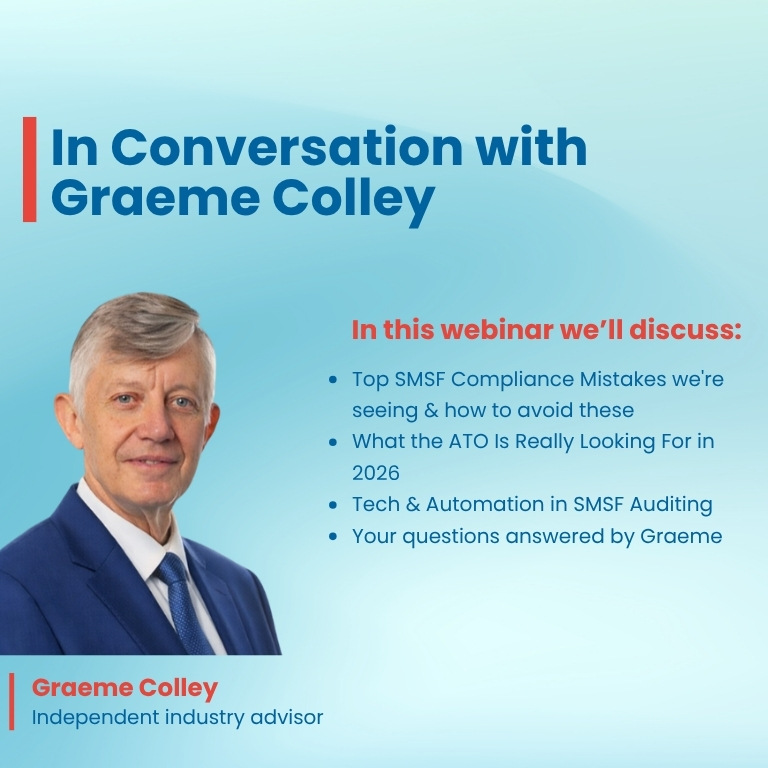 In Conversation with Graeme Colley

In this webinar we'll discuss:

• Top SMSF Compliance Mistakes we're seeing & how to avoid these
• What the ATO Is Really Looking For in 2026
• Tech & Automation in SMSF Auditing
• Your questions answered by Graeme

Graeme Colley
Independent industry advisor